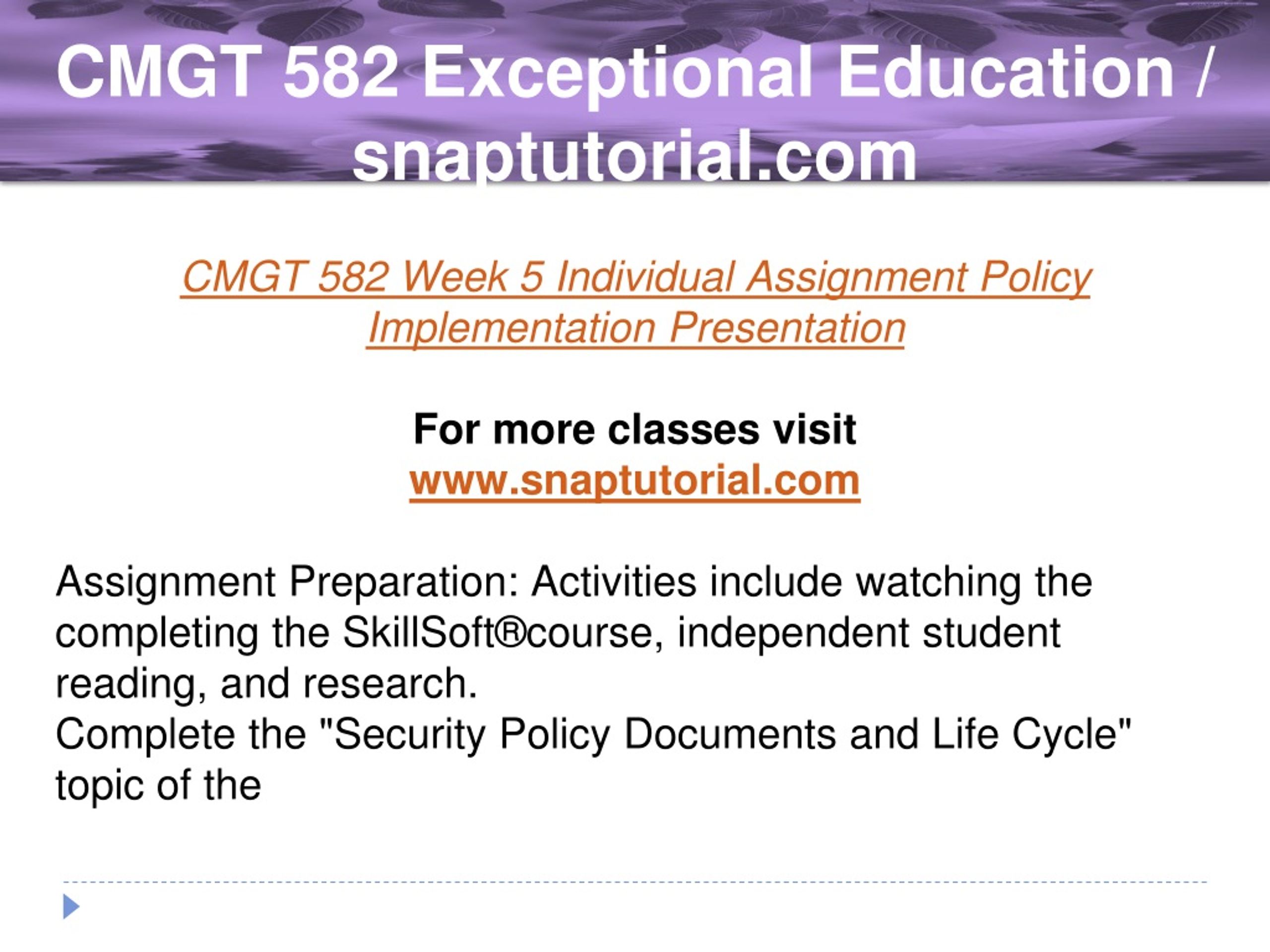 CMGT 582 Exceptional Education / snaptutorial.com

CMGT 582 Week 5 Individual Assignment Policy Implementation Presentation

For more classes visit
www.snaptutorial.com

Assignment Preparation: Activities include watching the completing the SkillSoft®course, independent student reading, and research.
Complete the "Security Policy Documents and Life Cycle" topic of the